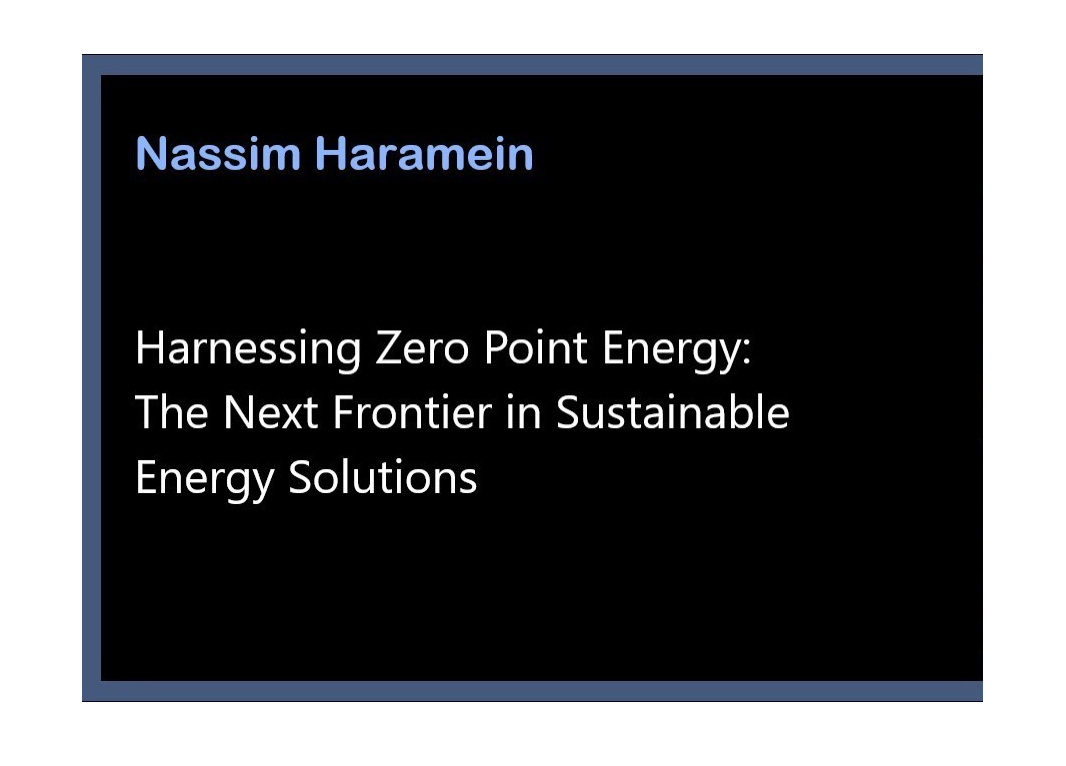 Nassim Haramein

Harnessing Zero Point Energy: The Next Frontier in Sustainable Energy Solutions